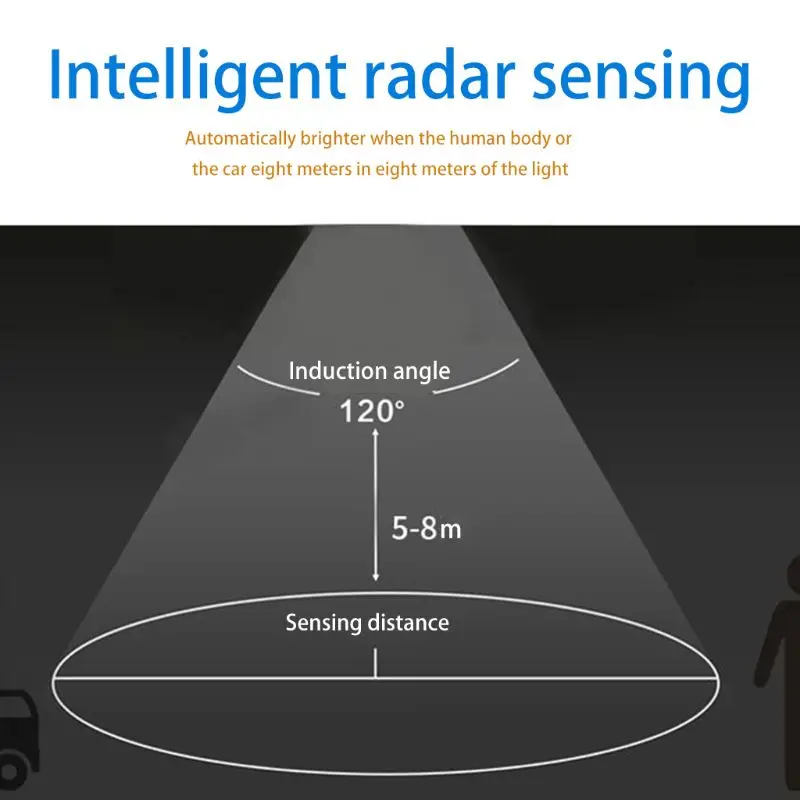 Intelligent radar sensing

Automatically brighter when the human body or the car eight meters in eight meters of the light

Induction angle
120°

5-8m

Sensing distance